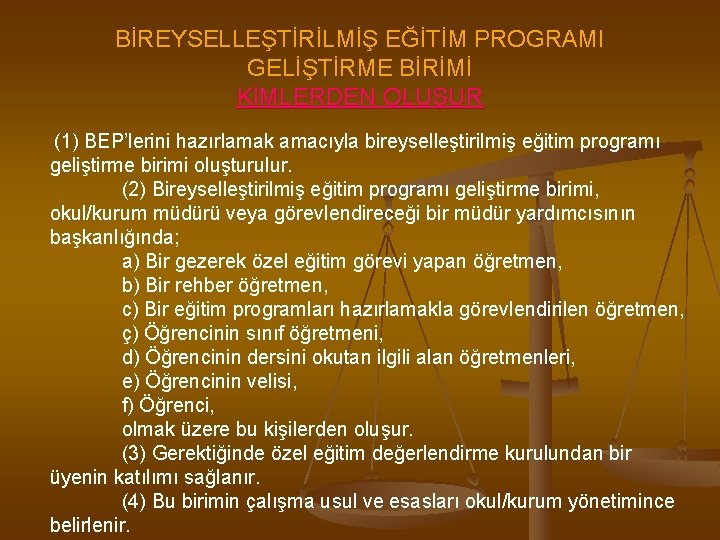 BİREYSELLEŞTİRİLMİŞ EĞİTİM PROGRAMI GELİŞTİRME BİRİMİ
KİMLERDEN OLUŞUR

(1) BEP'lerini hazırlamak amacıyla bireyselleştirilmiş eğitim programı geliştirme birimi oluşturulur.

(2) Bireyselleştirilmiş eğitim programı geliştirme birimi, okul/kurum müdürü veya görevlendireceği bir müdür yardımcısının başkanlığında;

a) Bir gezerek özel eğitim görevi yapan öğretmen,

b) Bir rehber öğretmen,

c) Bir eğitim programları hazırlamakla görevlendirilen öğretmen,

ç) Öğrencinin sınıf öğretmeni,

d) Öğrencinin dersini okutan ilgili alan öğretmenleri,

e) Öğrencinin velisi,

f) Öğrenci,

olmak üzere bu kişilerden oluşur.

(3) Gerektiğinde özel eğitim değerlendirme kurulundan bir üyenin katılımı sağlanır.

(4) Bu birimin çalışma usul ve esasları okul/kurum yönetimince belirlenir.